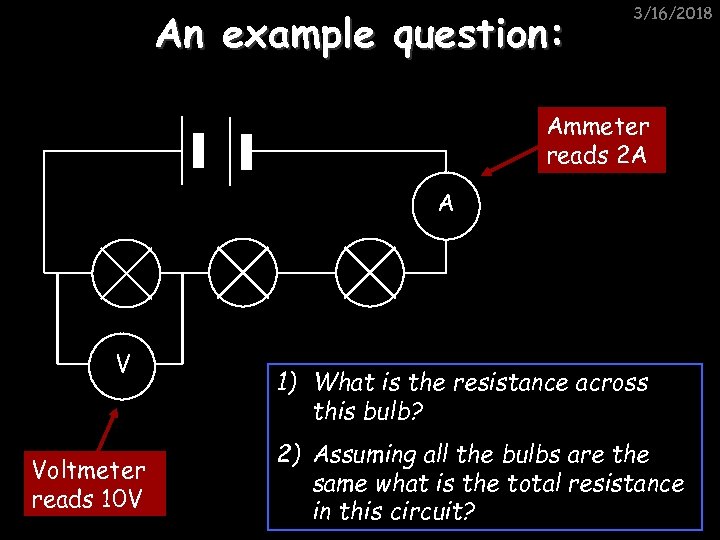 3/16/2018

An example question:

Ammeter reads 2A

A

V

Voltmeter reads 10V

1) What is the resistance across this bulb?

2) Assuming all the bulbs are the same what is the total resistance in this circuit?